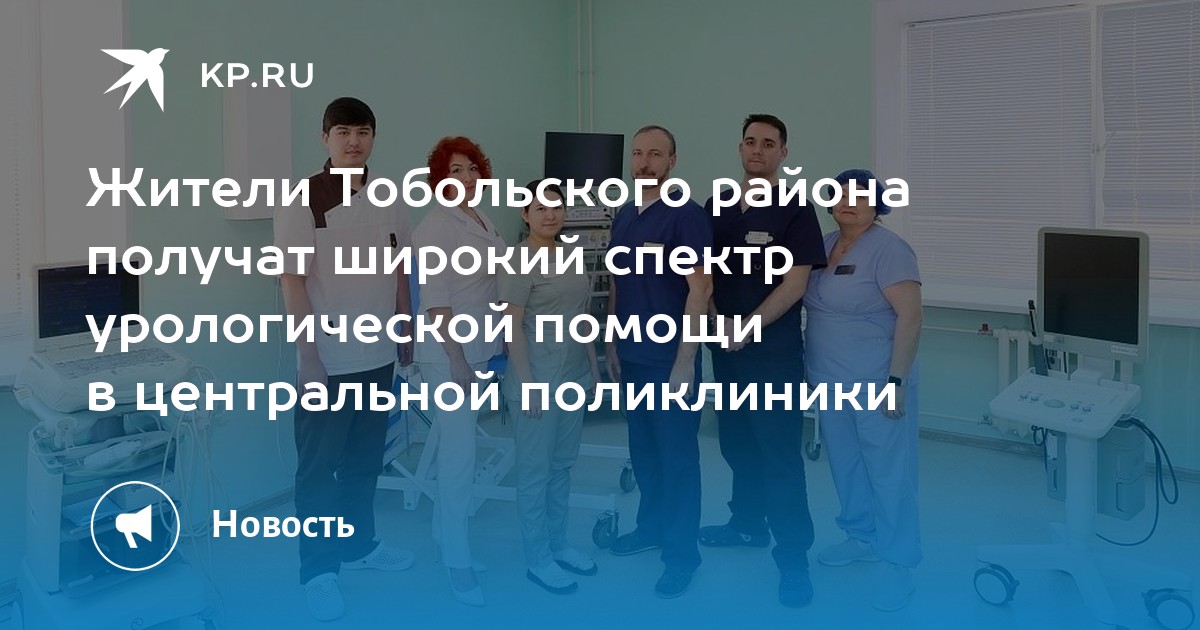 KP.RU

Жители Тобольского района получат широкий спектр урологической помощи в центральной поликлиники

Новость